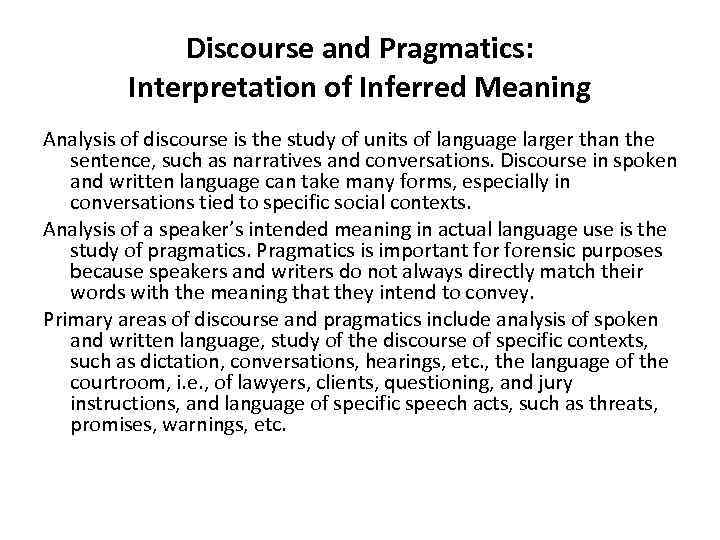 Discourse and Pragmatics:
Interpretation of Inferred Meaning

Analysis of discourse is the study of units of language larger than the sentence, such as narratives and conversations. Discourse in spoken and written language can take many forms, especially in conversations tied to specific social contexts.

Analysis of a speaker's intended meaning in actual language use is the study of pragmatics. Pragmatics is important for forensic purposes because speakers and writers do not always directly match their words with the meaning that they intend to convey.

Primary areas of discourse and pragmatics include analysis of spoken and written language, study of the discourse of specific contexts, such as dictation, conversations, hearings, etc., the language of the courtroom, i.e., of lawyers, clients, questioning, and jury instructions, and language of specific speech acts, such as threats, promises, warnings, etc.